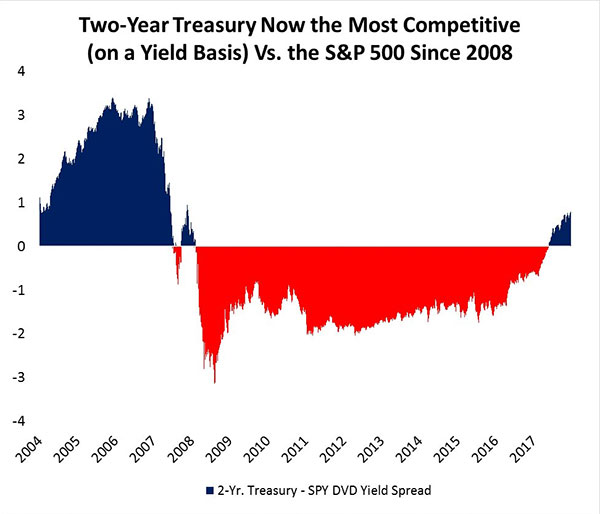 Two-Year Treasury Now the Most Competitive (on a Yield Basis) Vs. the S&P 500 Since 2008

4
3
2
1
0
-1
-2
-3
-4

2004 2005 2006 2007 2008 2009 2010 2011 2012 2013 2014 2015 2016 2017

2-Yr. Treasury - SPY DVD Yield Spread